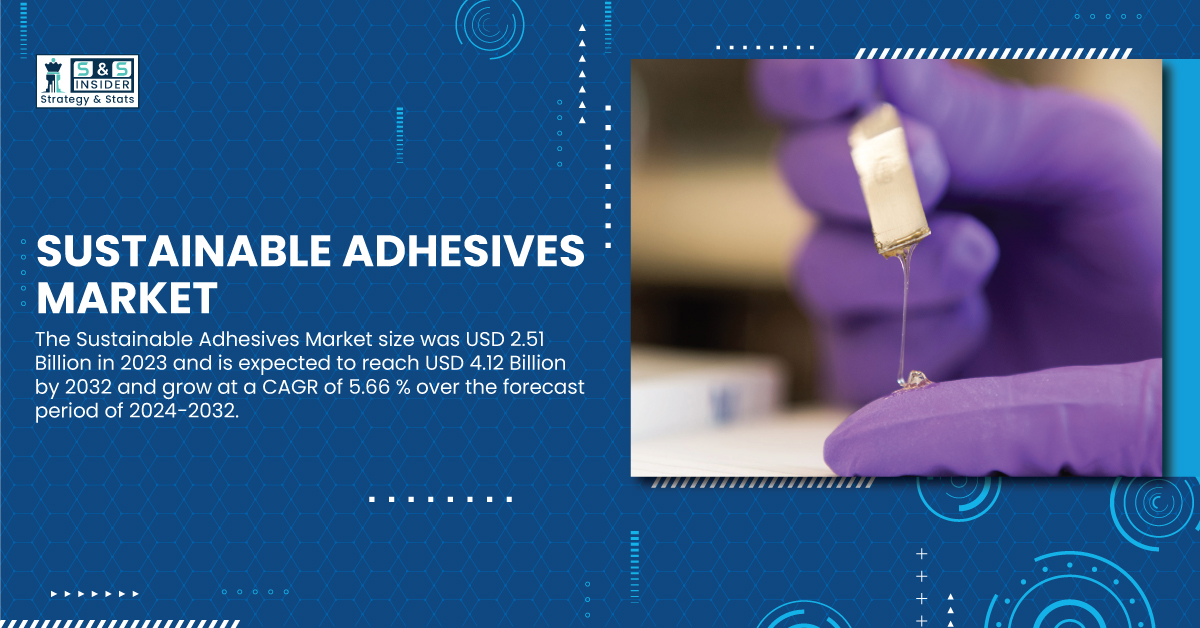 S&S INSIDER
Strategy & Stats

SUSTAINABLE ADHESIVES MARKET

The Sustainable Adhesives Market size was USD 2.51 Billion in 2023 and is expected to reach USD 4.12 Billion by 2032 and grow at a CAGR of 5.66 % over the forecast period of 2024-2032.